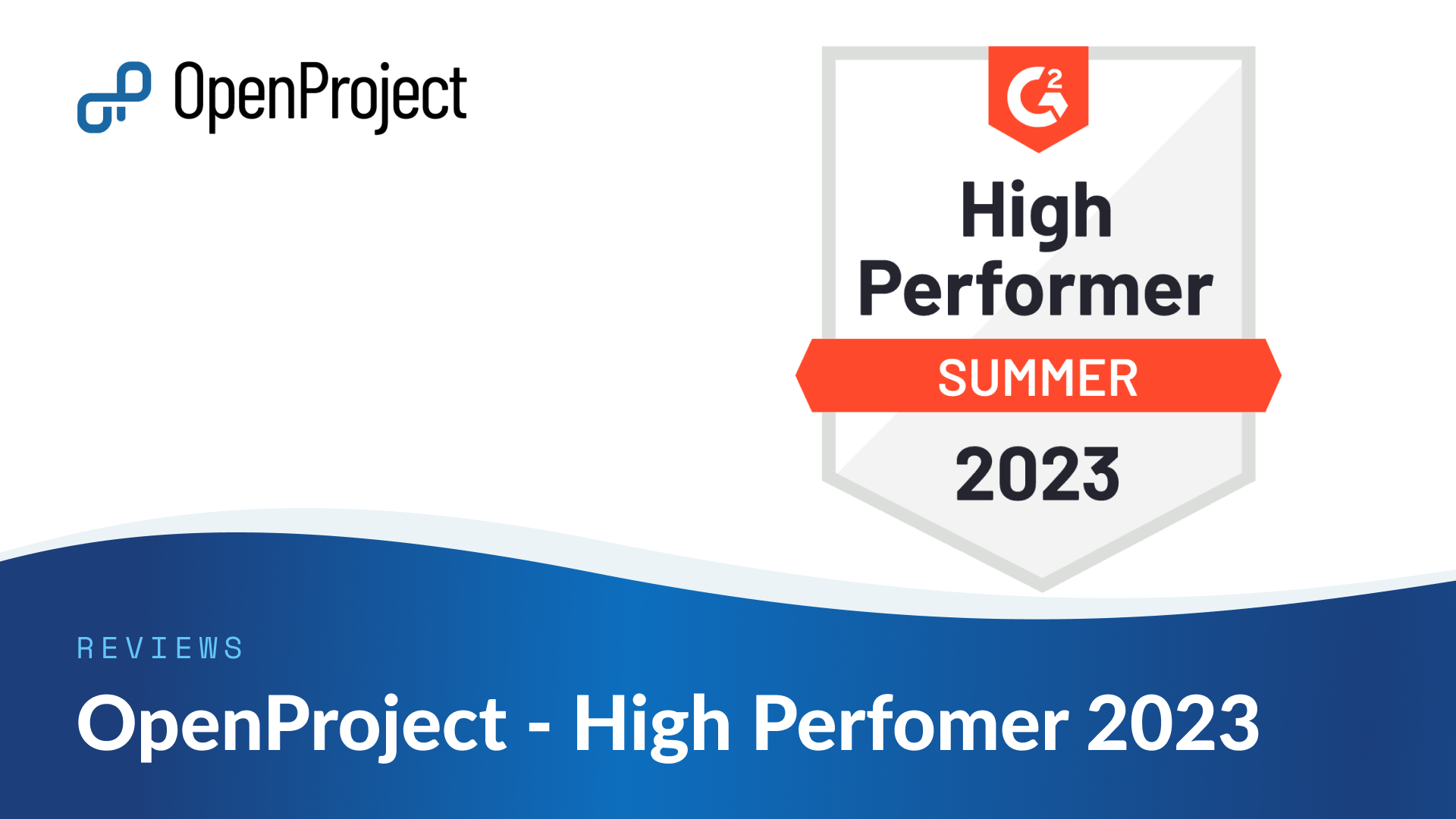 OpenProject

G2

High Performer

SUMMER

2023

REVIEWS

OpenProject - High Perfomer 2023